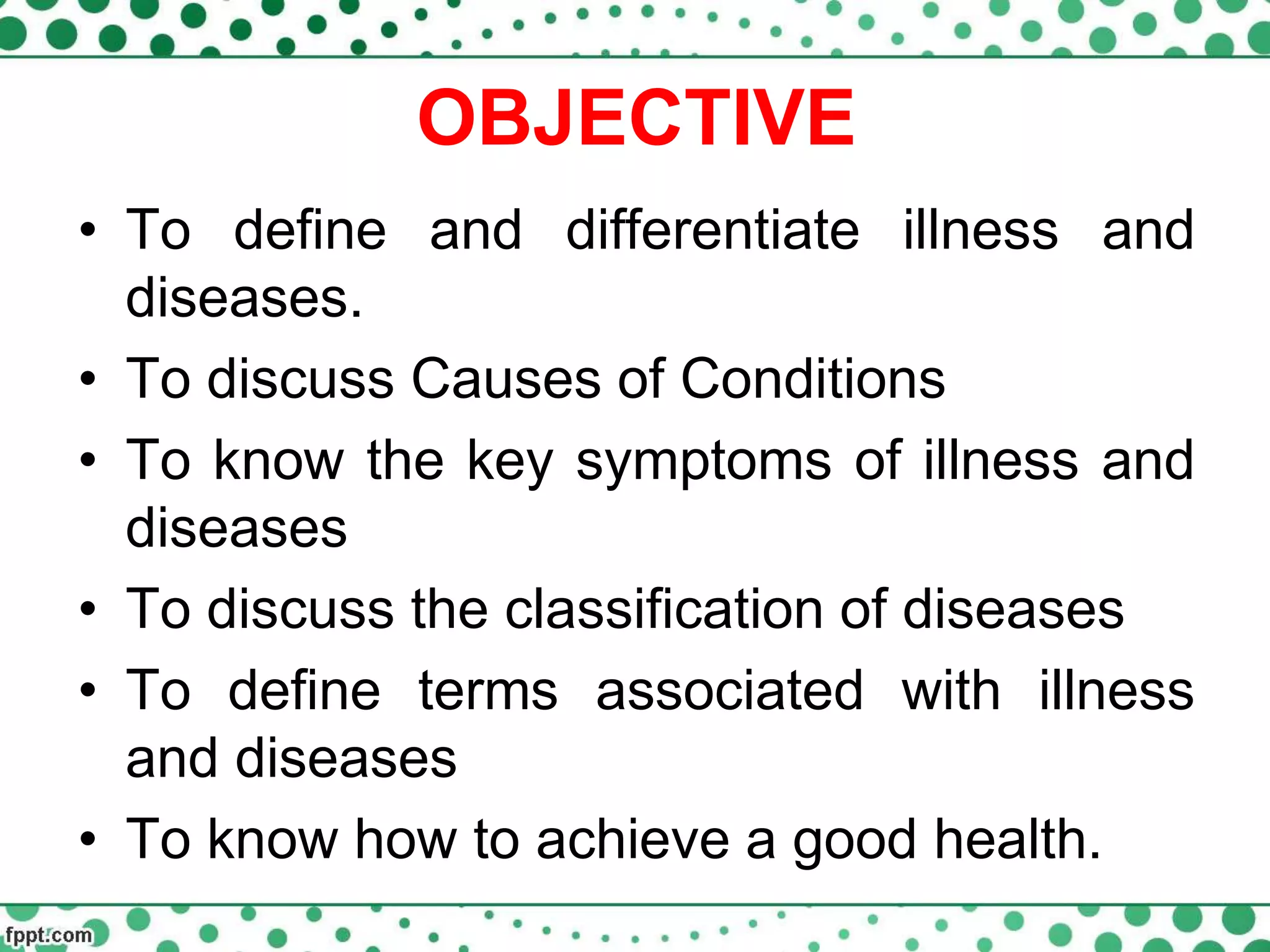 OBJECTIVE

• To define and differentiate illness and diseases.
• To discuss Causes of Conditions
• To know the key symptoms of illness and diseases
• To discuss the classification of diseases
• To define terms associated with illness and diseases
• To know how to achieve a good health.

fppt.com